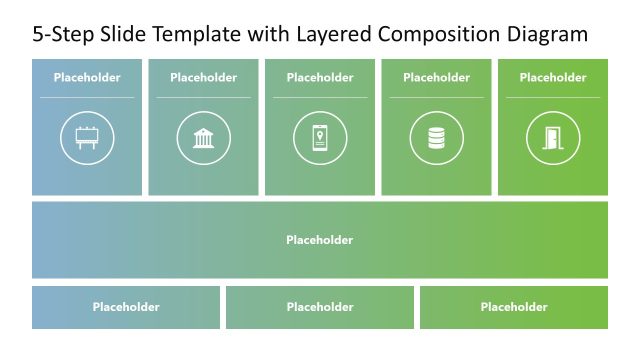 5-Step Slide Template with Layered Composition Diagram

Placeholder

Placeholder

Placeholder

Placeholder

Placeholder

Placeholder

Placeholder

Placeholder

Placeholder